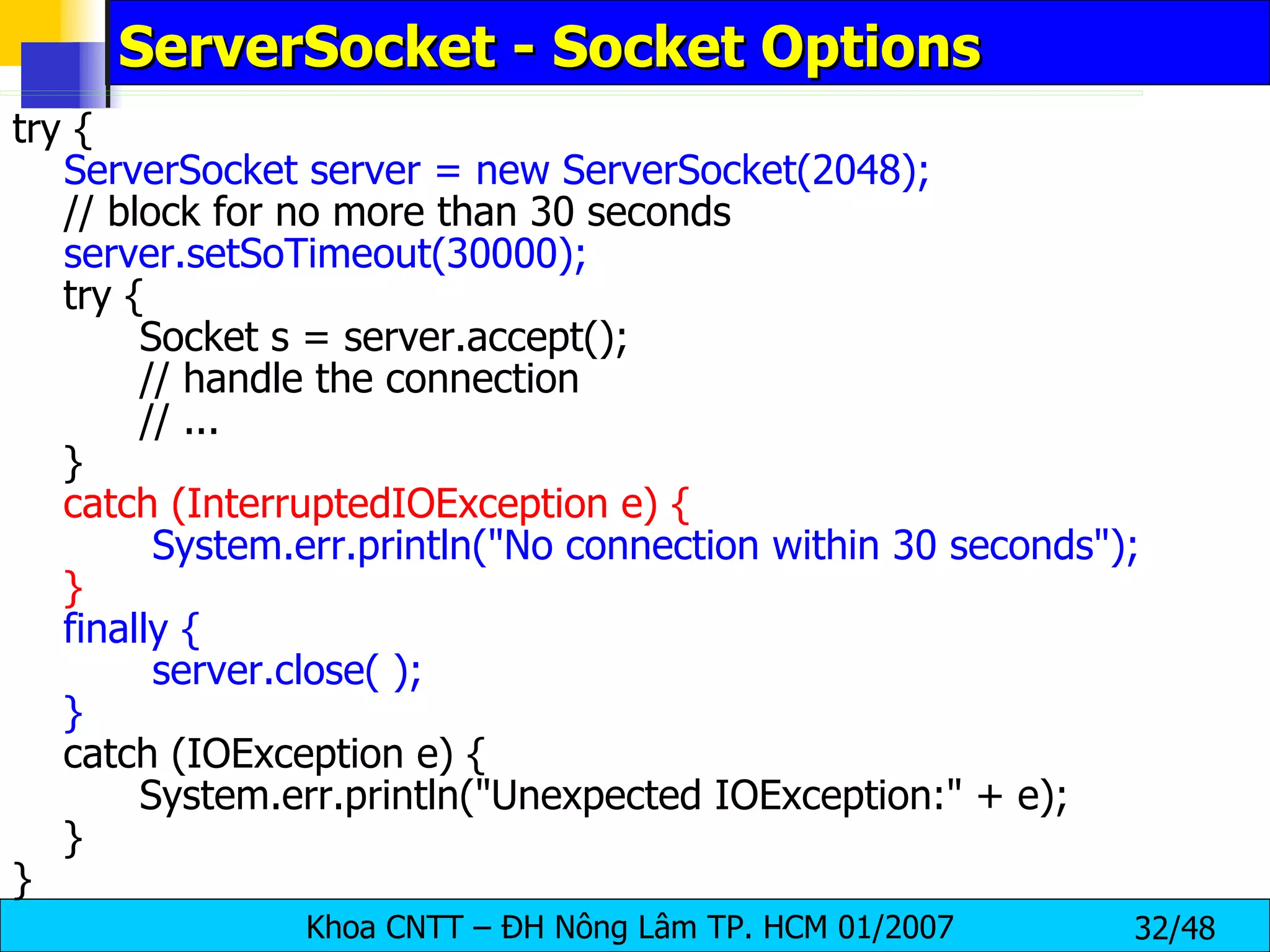 ServerSocket - Socket Options

try {
ServerSocket server = new ServerSocket(2048);
// block for no more than 30 seconds
server.setSoTimeout(30000);
try {
Socket s = server.accept();
// handle the connection
// ...
}
catch (InterruptedIOException e) {
System.err.println("No connection within 30 seconds");
}
finally {
server.close( );
}
catch (IOException e) {
System.err.println("Unexpected IOException:" + e);
}
}

Khoa CNTT – ĐH Nông Lâm TP. HCM 01/2007

32/48